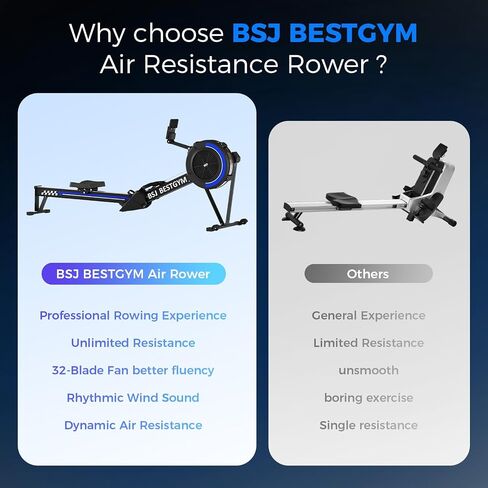 Why choose BSJ BESTGYM Air Resistance Rower ?

BSJ BESTGYM

BSJ BESTGYM Air Rower

Professional Rowing Experience

Unlimited Resistance

32-Blade Fan better fluency

Rhythmic Wind Sound

Dynamic Air Resistance

Others

General Experience

Limited Resistance

unsmooth

boring exercise

Single resistance